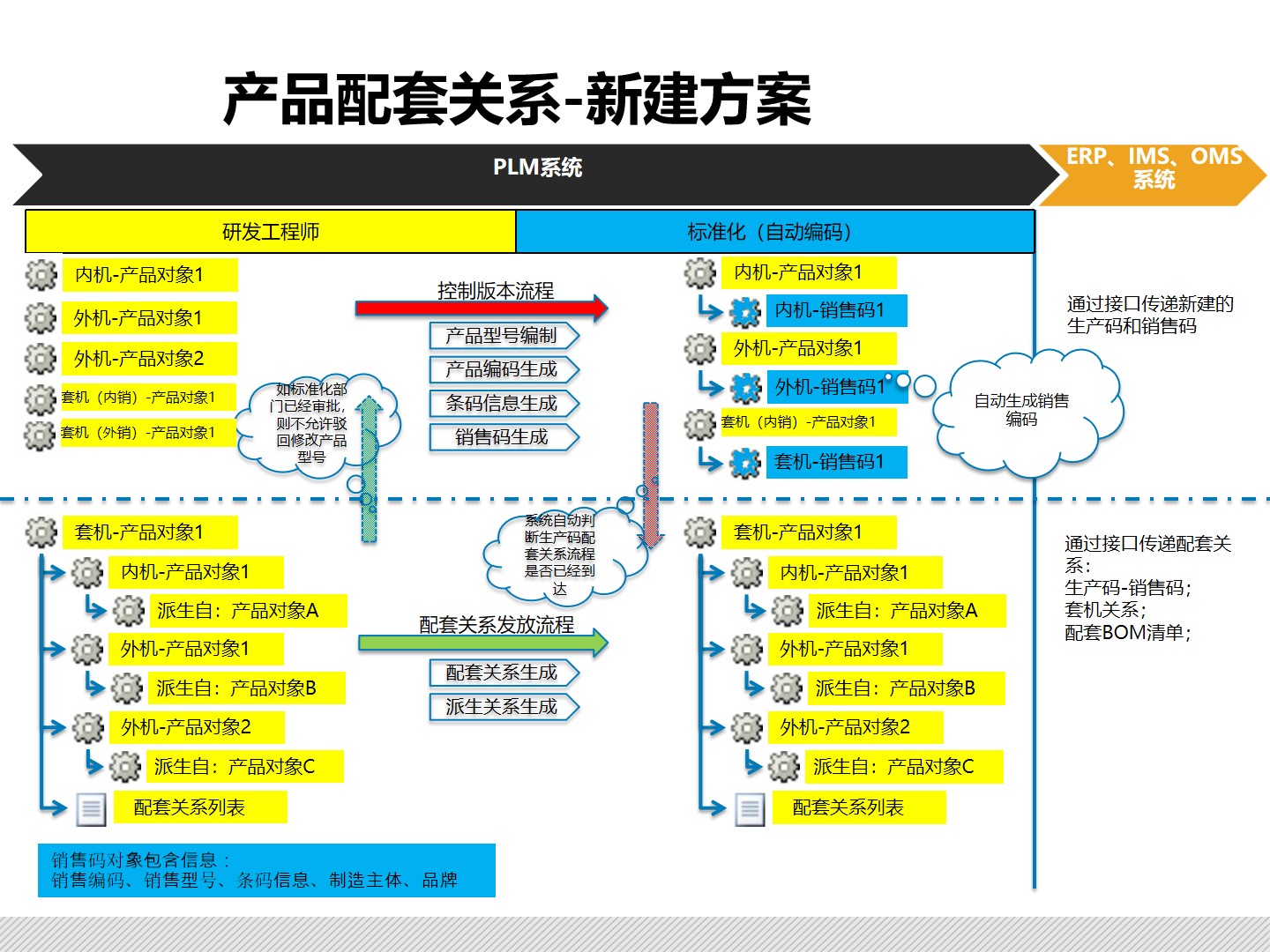 产品配套关系-新建方案

PLM系统

ERP、IMS、OMS系统

研发工程师

标准化（自动编码）

内机-产品对象1

外机-产品对象1

外机-产品对象2

套机（内销）-产品对象1

套机（外销）-产品对象1

如标准化部门已经审批，则不允许驳回修改产品型号

控制版本流程

产品型号编制

产品编码生成

条码信息生成

销售码生成

内机-产品对象1

内机-销售码1

外机-产品对象1

外机-销售码1

套机（内销）-产品对象1

套机-销售码1

自动生成销售编码

通过接口传递新建的生产码和销售码

套机-产品对象1

内机-产品对象1

派生自：产品对象A

外机-产品对象1

派生自：产品对象B

外机-产品对象2

派生自：产品对象C

配套关系列表

系统自动判断生产码配套关系流程是否已经到达

配套关系发放流程

配套关系生成

派生关系生成

套机-产品对象1

内机-产品对象1

派生自：产品对象A

外机-产品对象1

派生自：产品对象B

外机-产品对象2

派生自：产品对象C

配套关系列表

通过接口传递配套关系：
生产码-销售码；
套机关系；
配套BOM清单；

销售码对象包含信息：
销售编码、销售型号、条码信息、制造主体、品牌